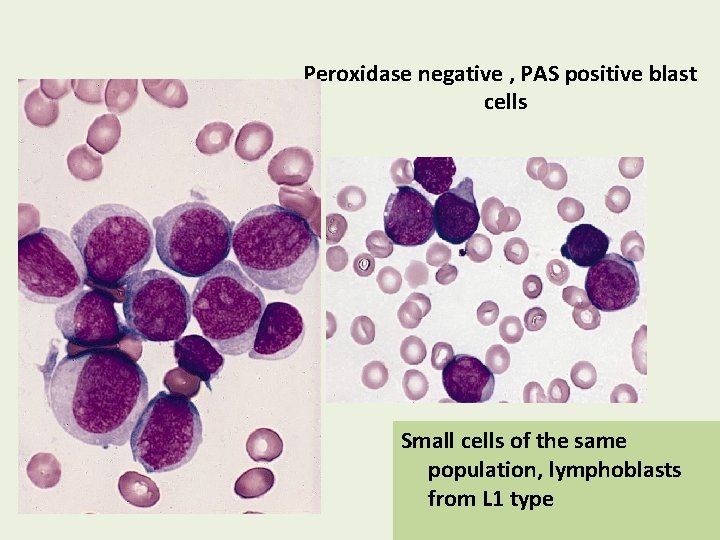 Peroxidase negative , PAS positive blast cells

Small cells of the same population, lymphoblasts from L1 type